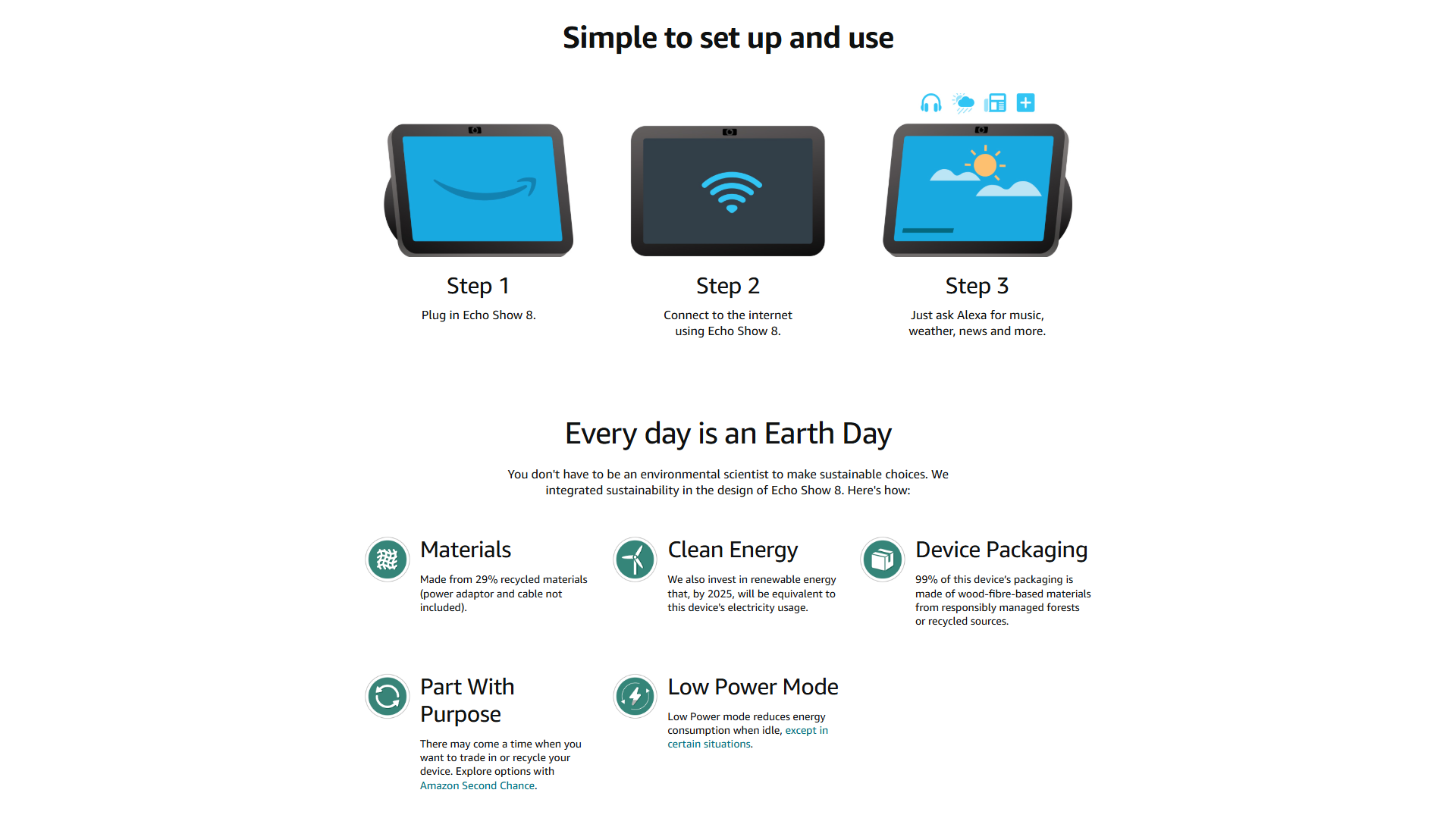 Simple to set up and use

Step 1

Plug in Echo Show 8.

Step 2

Connect to the internet using Echo Show 8.

Step 3

Just ask Alexa for music, weather, news and more.

Every day is an Earth Day

You don't have to be an environmental scientist to make sustainable choices. We integrated sustainability in the design of Echo Show 8. Here's how:

Materials

Made from 29% recycled materials (power adaptor and cable not included).

Clean Energy

We also invest in renewable energy that, by 2025, will be equivalent to this device's electricity usage.

Device Packaging

99% of this device's packaging is made of wood-fibre-based materials from responsibly managed forests or recycled sources.

Part With Purpose

There may come a time when you want to trade in or recycle your device. Explore options with Amazon Second Chance.

Low Power Mode

Low Power mode reduces energy consumption when idle, except in certain situations.